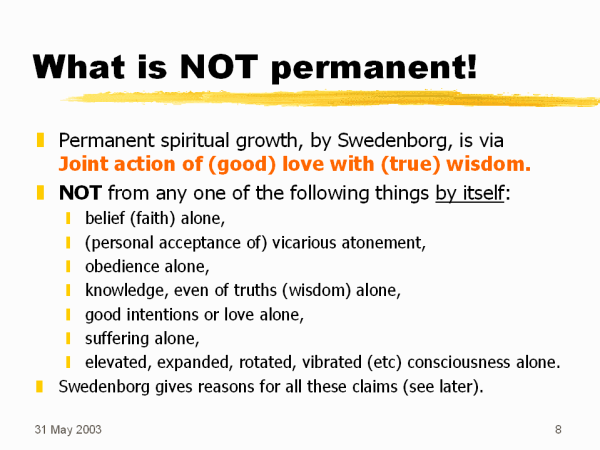 What is NOT permanent!

Permanent spiritual growth, by Swedenborg, is via Joint action of (good) love with (true) wisdom.

NOT from any one of the following things by itself:

belief (faith) alone,

(personal acceptance of) vicarious atonement,

obedience alone,

knowledge, even of truths (wisdom) alone,

good intentions or love alone,

suffering alone,

elevated, expanded, rotated, vibrated (etc) consciousness alone.

Swedenborg gives reasons for all these claims (see later).

31 May 2003

8